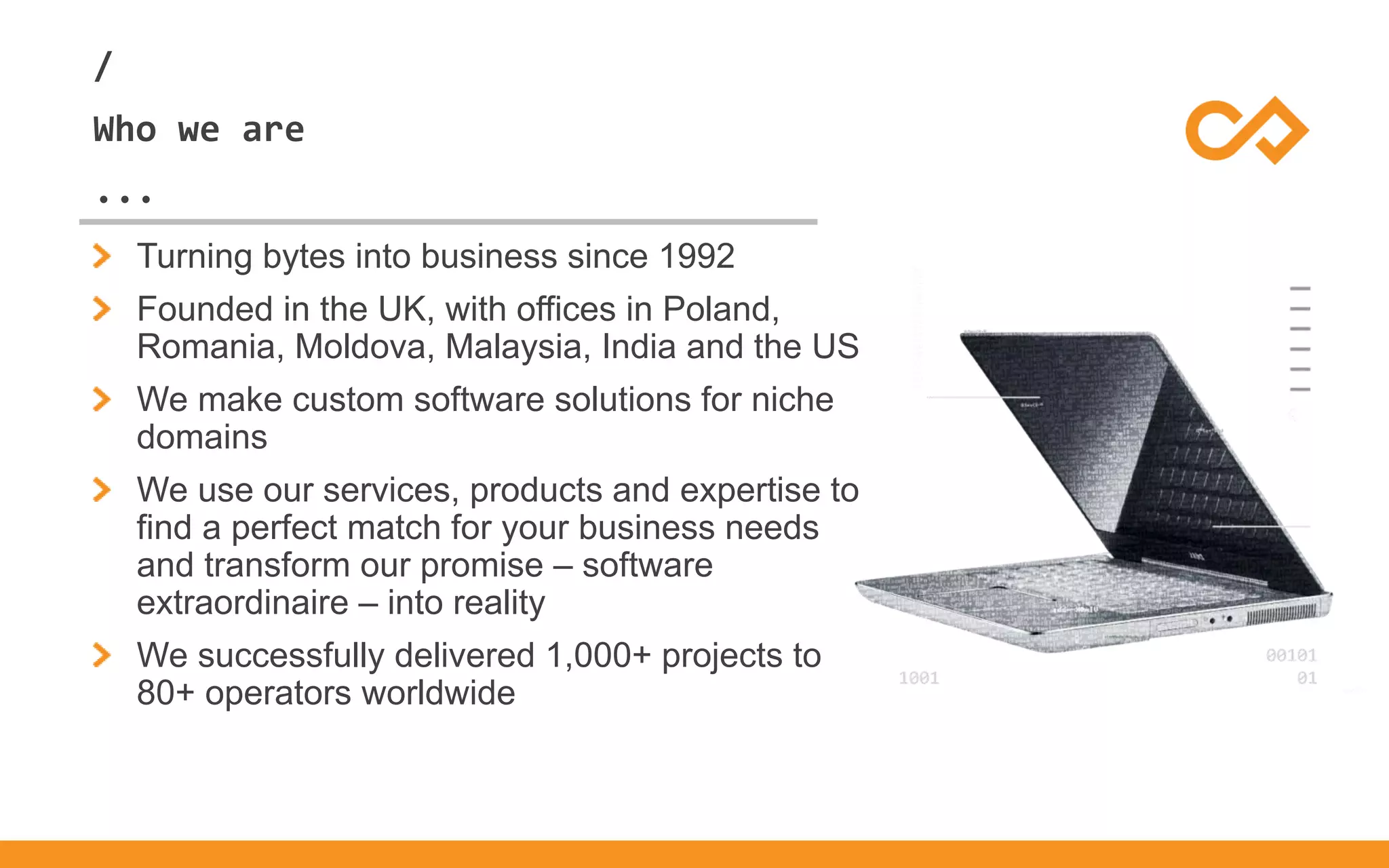 /

Who we are

...

Turning bytes into business since 1992

Founded in the UK, with offices in Poland, Romania, Moldova, Malaysia, India and the US

We make custom software solutions for niche domains

We use our services, products and expertise to find a perfect match for your business needs and transform our promise – software extraordinaire – into reality

We successfully delivered 1,000+ projects to 80+ operators worldwide

1001

00101
01